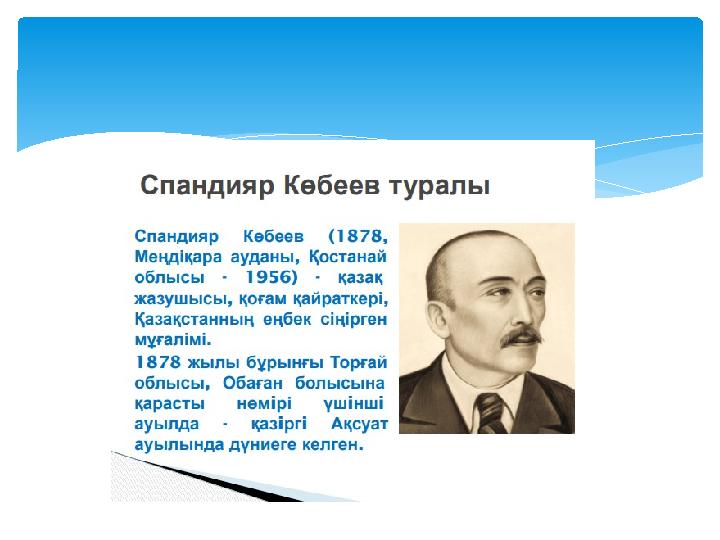 Спандияр Көбеев туралы

Спандияр Көбеев (1878, Меңдіқара ауданы, Қостанай облысы - 1956) - қазақ жазушысы, қоғам қайраткері, Қазақстанның еңбек сіңірген мұғалімі.

1878 жылы бұрынғы Торғай облысы, Обаған болысына қарасты нөмірі үшінші ауылда - қазіргі Ақсуат ауылында дүниеге келген.